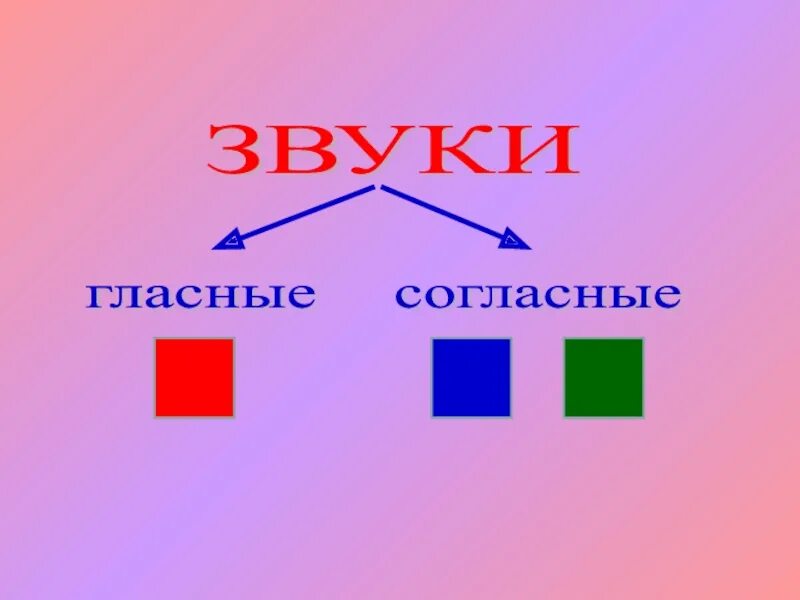 ЗВУКИ

гласные

согласные